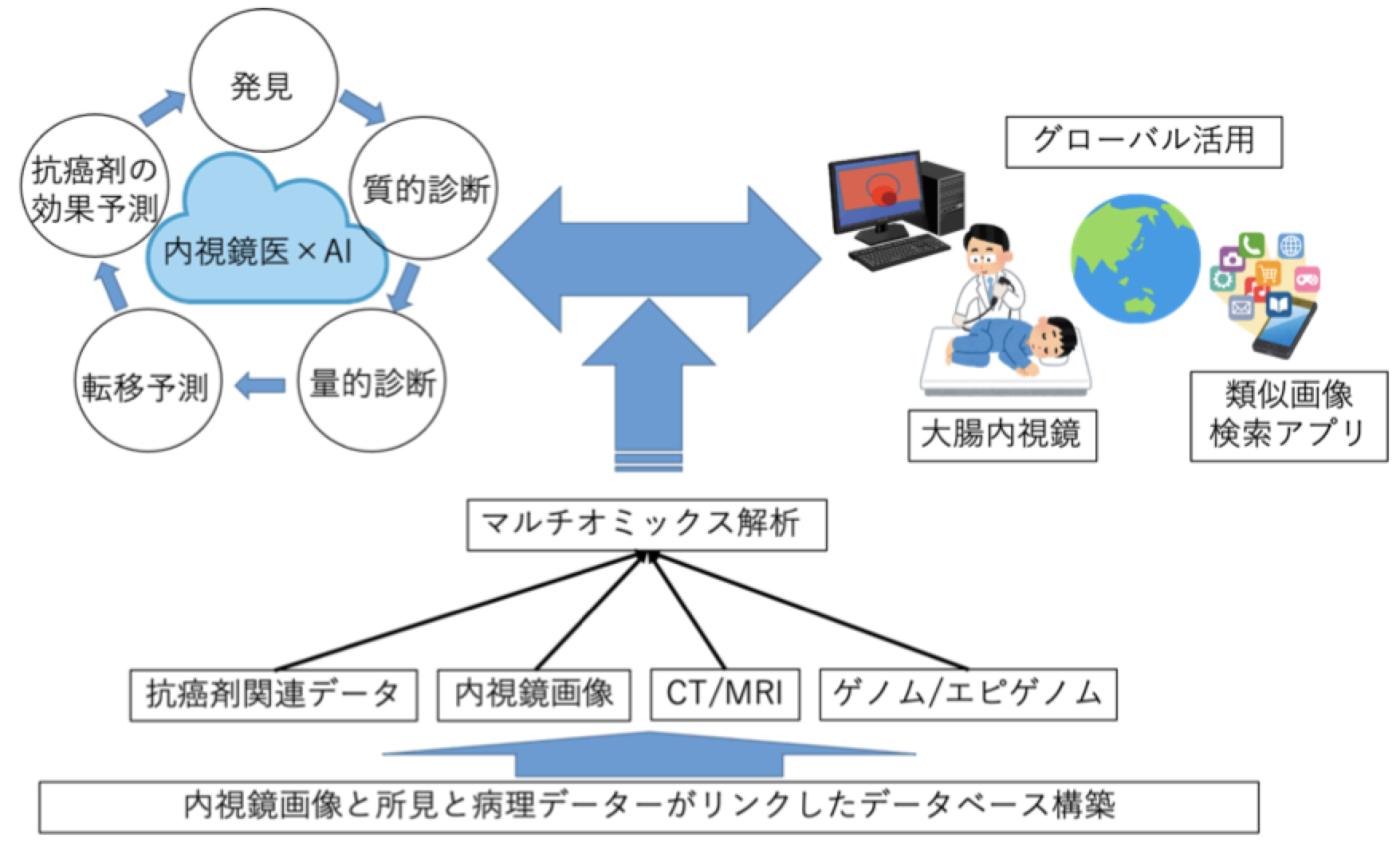 発見

質的診断

量的診断

転移予測

抗癌剤の効果予測

内視鏡医×AI

グローバル活用

大腸内視鏡

類似画像検索アプリ

マルチオミックス解析

抗癌剤関連データ

内視鏡画像

CT/MRI

ゲノム/エピゲノム

内視鏡画像と所見と病理データーがリンクしたデータベース構築